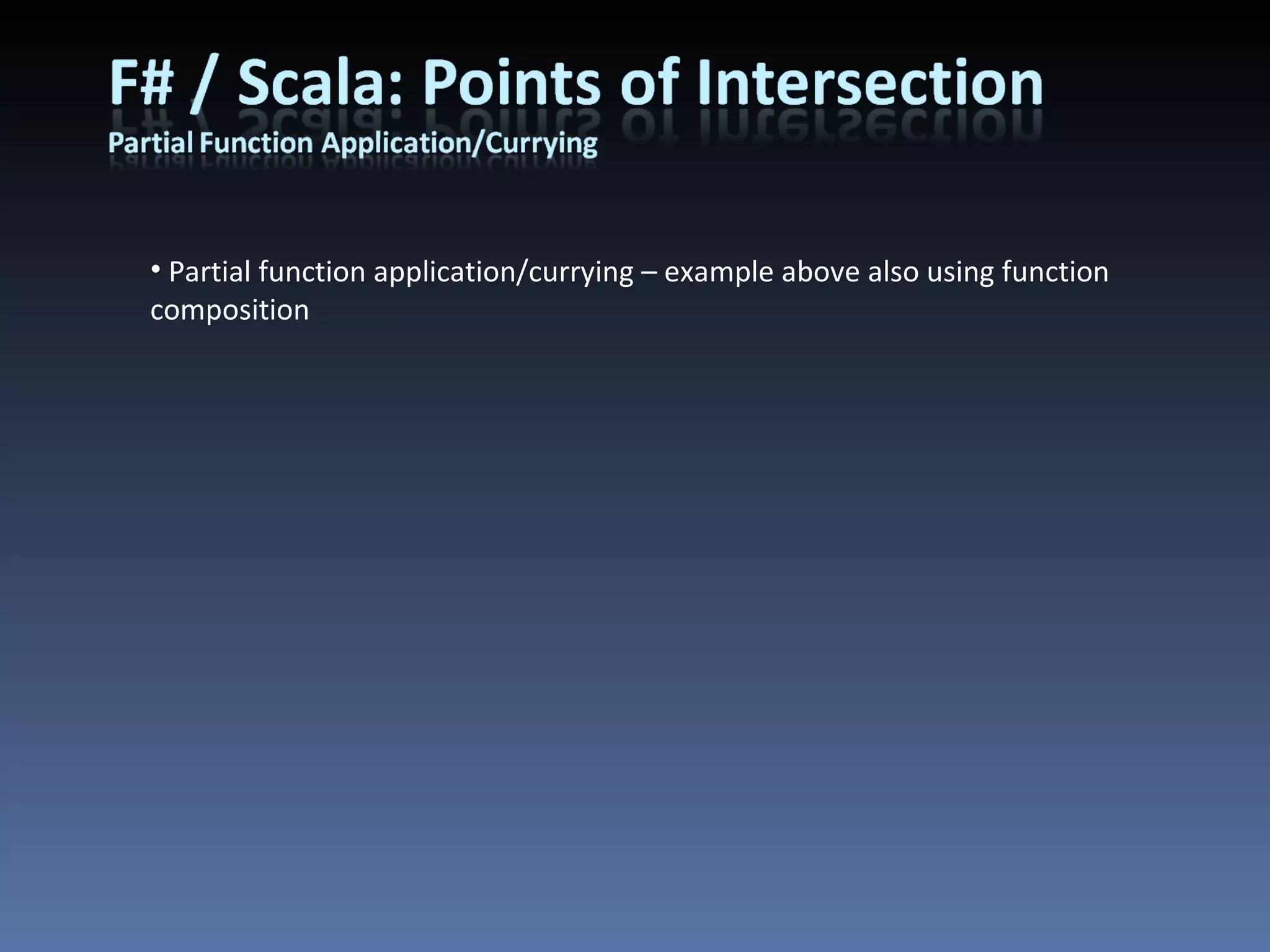 F# / Scala: Points of Intersection
Partial Function Application/Currying

• Partial function application/currying – example above also using function composition